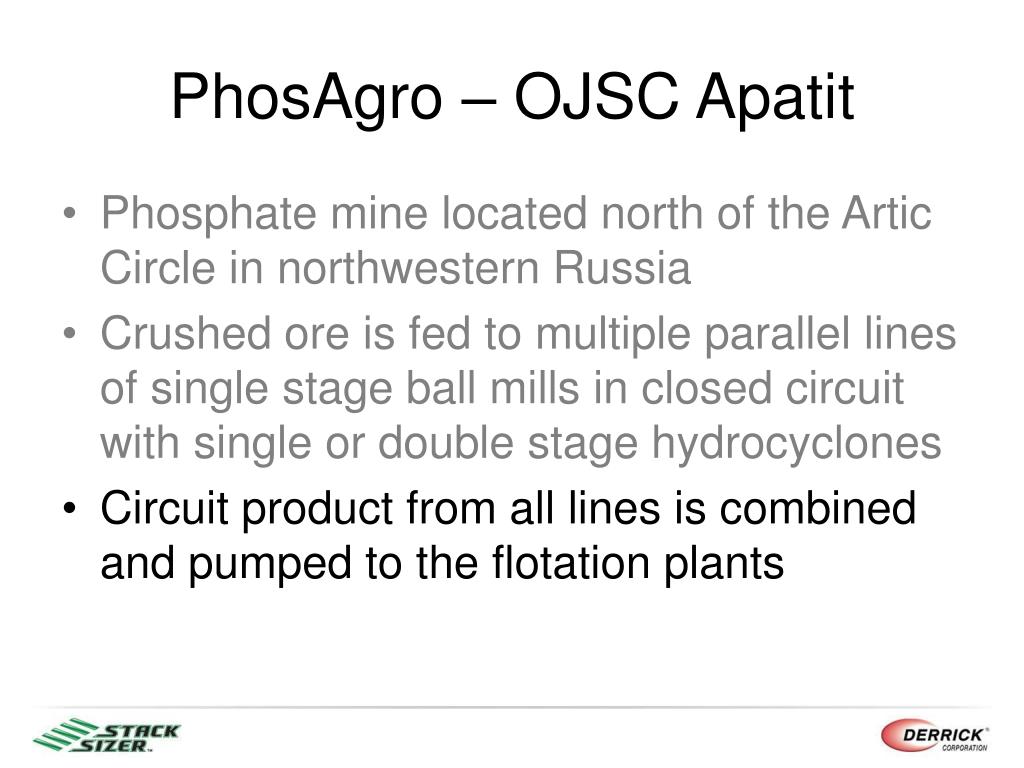 PhosAgro – OJSC Apatit

• Phosphate mine located north of the Artic Circle in northwestern Russia
• Crushed ore is fed to multiple parallel lines of single stage ball mills in closed circuit with single or double stage hydrocyclones
• Circuit product from all lines is combined and pumped to the flotation plants

STACK SIZER™

DERRICK® CORPORATION